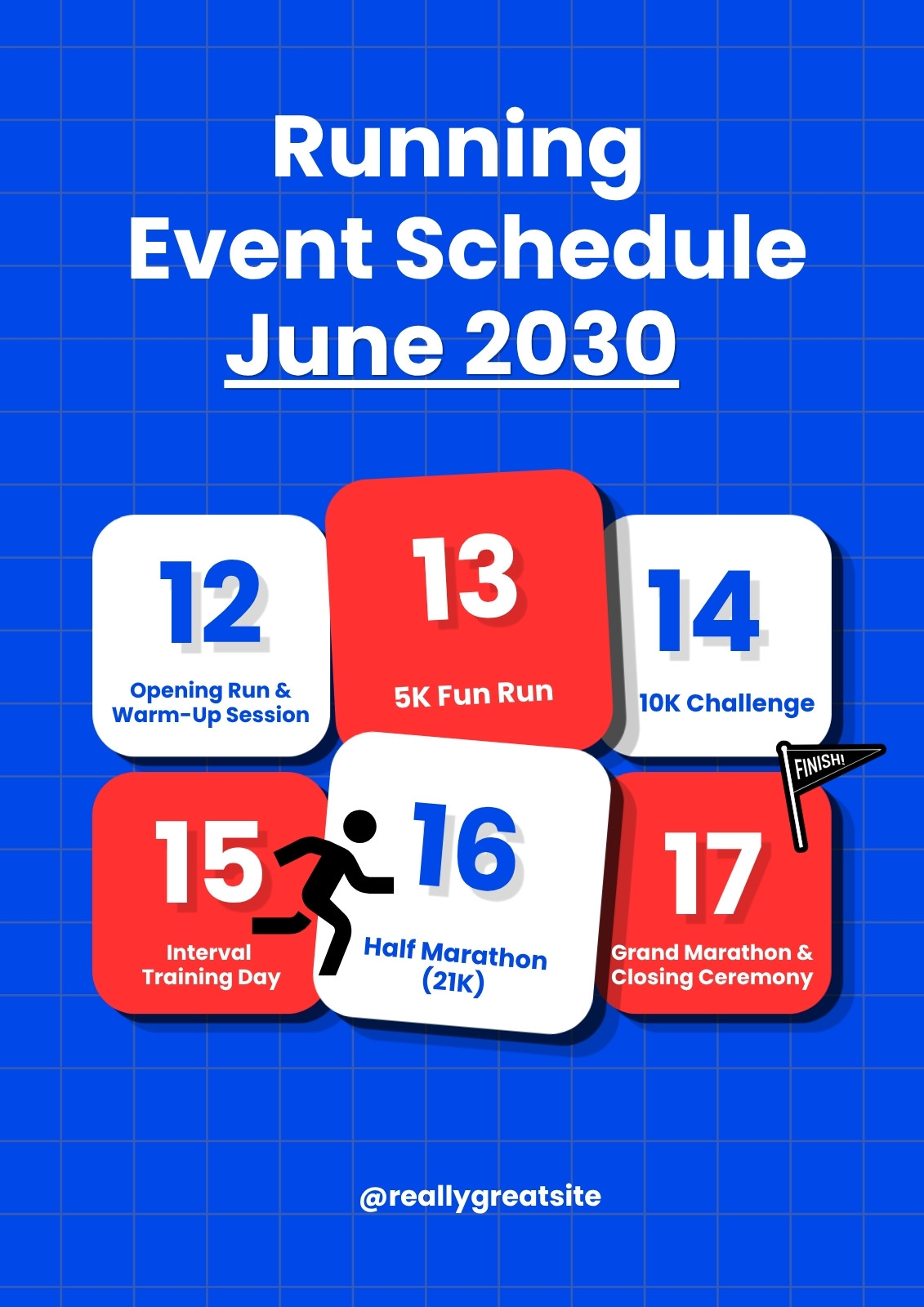 Running
Event Schedule
June 2030

12
Opening Run & Warm-Up Session

13
5K Fun Run

14
10K Challenge

FINISH!

15
Interval Training Day

16
Half Marathon (21K)

17
Grand Marathon & Closing Ceremony

@reallygreatsite